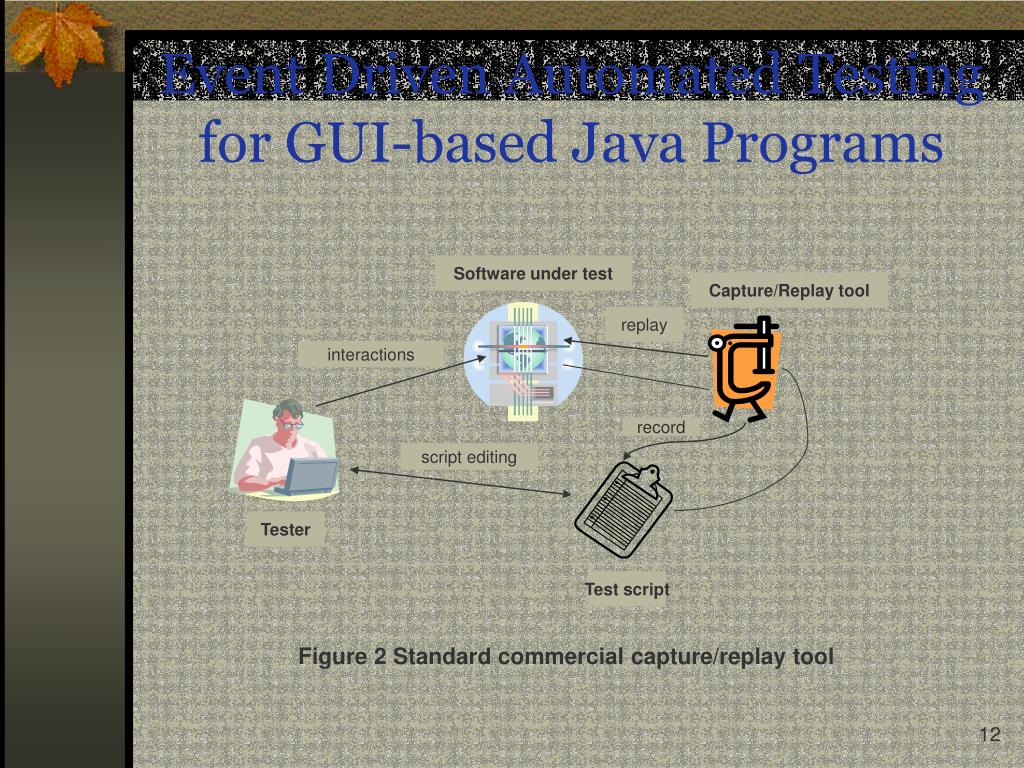 Event Driven Automated Testing for GUI-based Java Programs

Software under test

Capture/Replay tool

replay

interactions

record

script editing

Tester

Test script

Figure 2 Standard commercial capture/replay tool

12